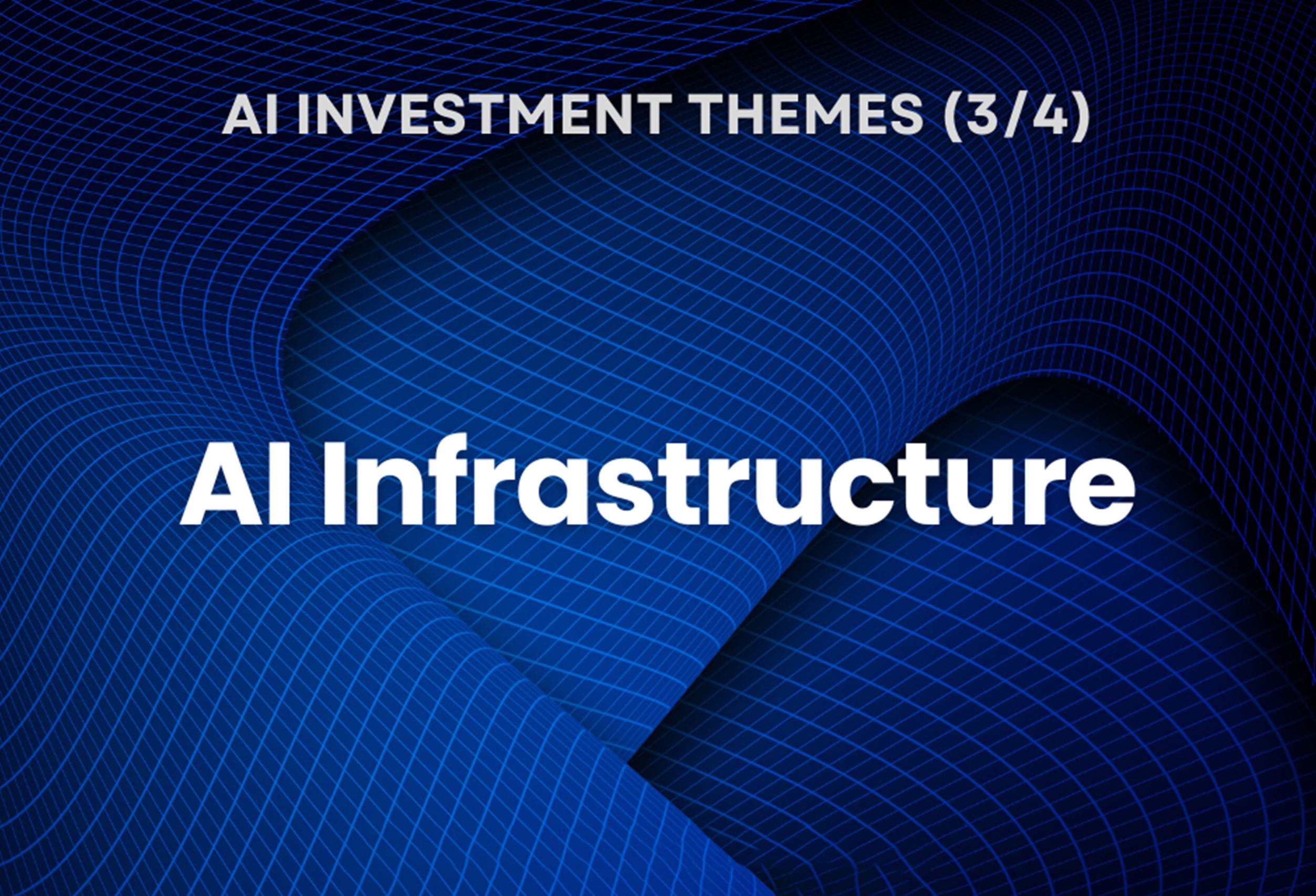 AI INVESTMENT THEMES (3/4)

AI Infrastructure